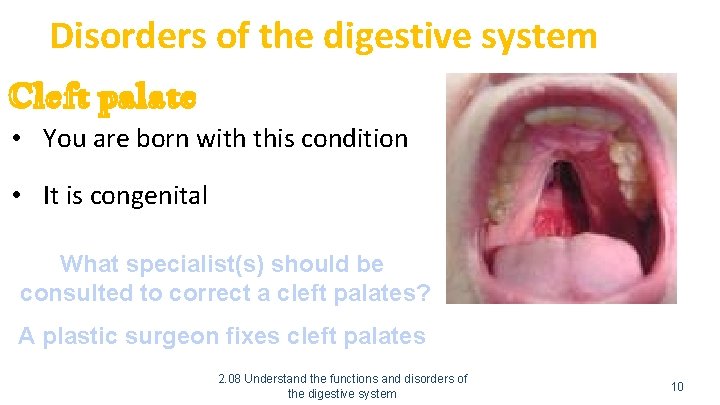 Disorders of the digestive system

Cleft palate

• You are born with this condition

• It is congenital

What specialist(s) should be consulted to correct a cleft palates?

A plastic surgeon fixes cleft palates

2.08 Understand the functions and disorders of the digestive system

10